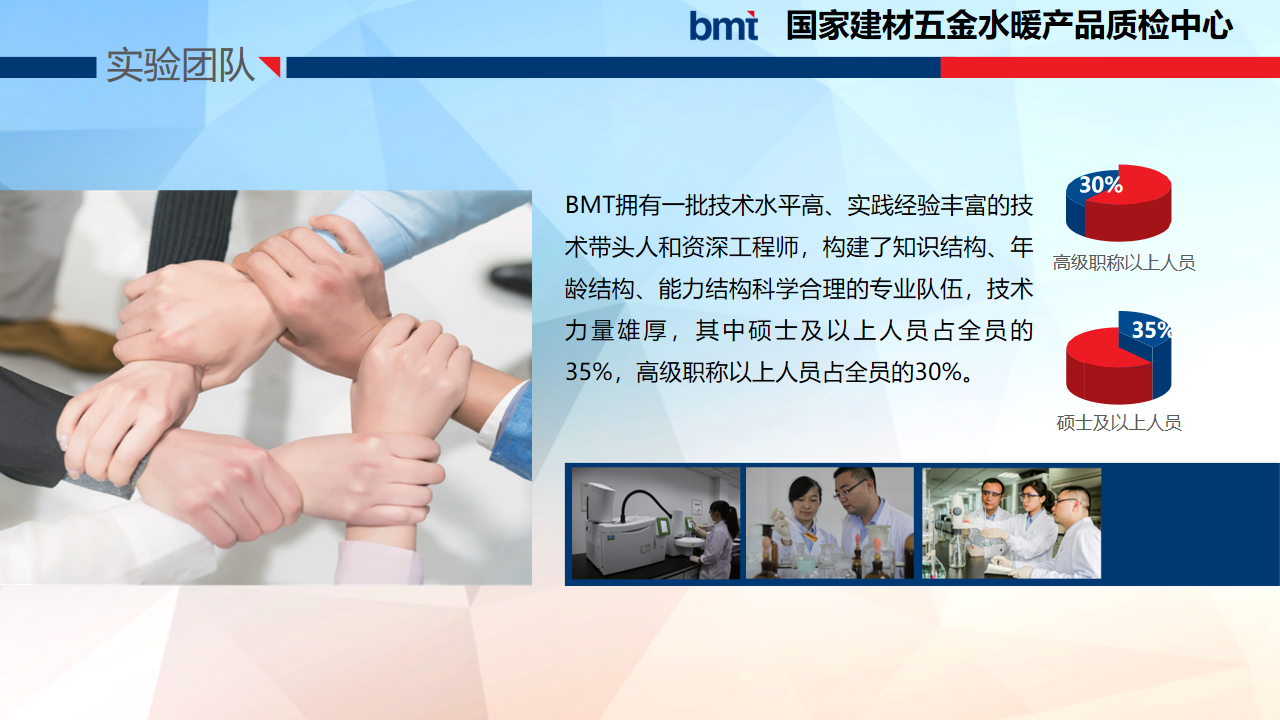 bmt 国家建材五金水暖产品质检中心

实验团队

BMT拥有一批技术水平高、实践经验丰富的技术带头人和资深工程师，构建了知识结构、年龄结构、能力结构科学合理的专业队伍，技术力量雄厚，其中硕士及以上人员占全员的35%，高级职称以上人员占全员的30%。

30%
高级职称以上人员

35%
硕士及以上人员